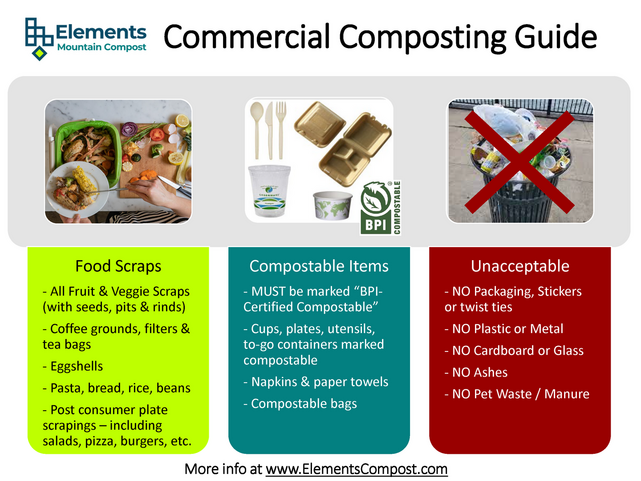 Elements
Mountain Compost

Commercial Composting Guide

BPI
COMPOSTABLE

Food Scraps

- All Fruit & Veggie Scraps (with seeds, pits & rinds)

- Coffee grounds, filters & tea bags

- Eggshells

- Pasta, bread, rice, beans

- Post consumer plate scrapings – including salads, pizza, burgers, etc.

Compostable Items

- MUST be marked "BPI-Certified Compostable"

- Cups, plates, utensils, to-go containers marked compostable

- Napkins & paper towels

- Compostable bags

Unacceptable

- NO Packaging, Stickers or twist ties

- NO Plastic or Metal

- NO Cardboard or Glass

- NO Ashes

- NO Pet Waste / Manure

More info at www.ElementsCompost.com